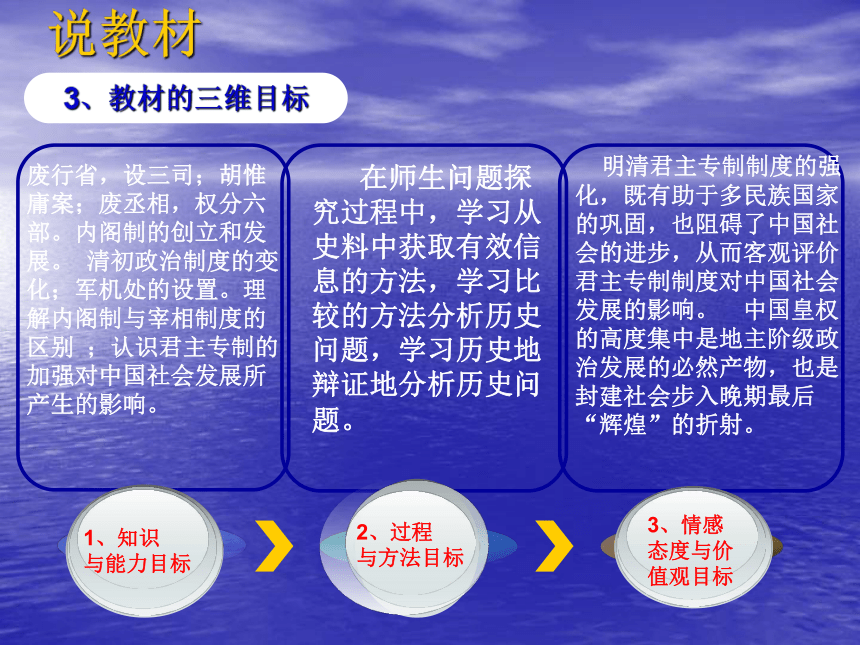 说教材

3、教材的三维目标

废行省，设三司；胡惟庸案；废丞相，权分六部。内阁制的创立和发展。 清初政治制度的变化；军机处的设置。理解内阁制与宰相制度的区别 ；认识君主专制的加强对中国社会发展所产生的影响。

在师生问题探究过程中，学习从史料中获取有效信息的方法，学习比较的方法分析历史问题，学习历史地辩证地分析历史问题。

明清君主专制制度的强化，既有助于多民族国家的巩固，也阻碍了中国社会的进步，从而客观评价君主专制制度对中国社会发展的影响。 中国皇权的高度集中是地主阶级政治发展的必然产物，也是封建社会步入晚期最后“辉煌”的折射。

1、知识与能力目标

2、过程与方法目标

3、情感态度与价值观目标